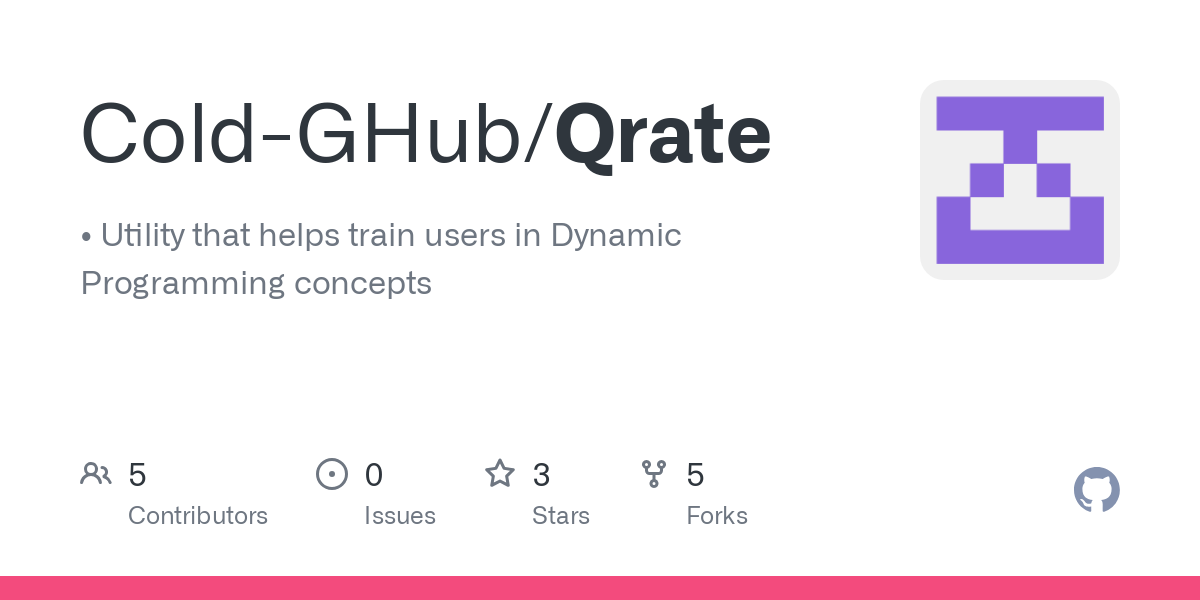 Cold-GHub/Qrate

• Utility that helps train users in Dynamic Programming concepts

5 Contributors

0 Issues

3 Stars

5 Forks